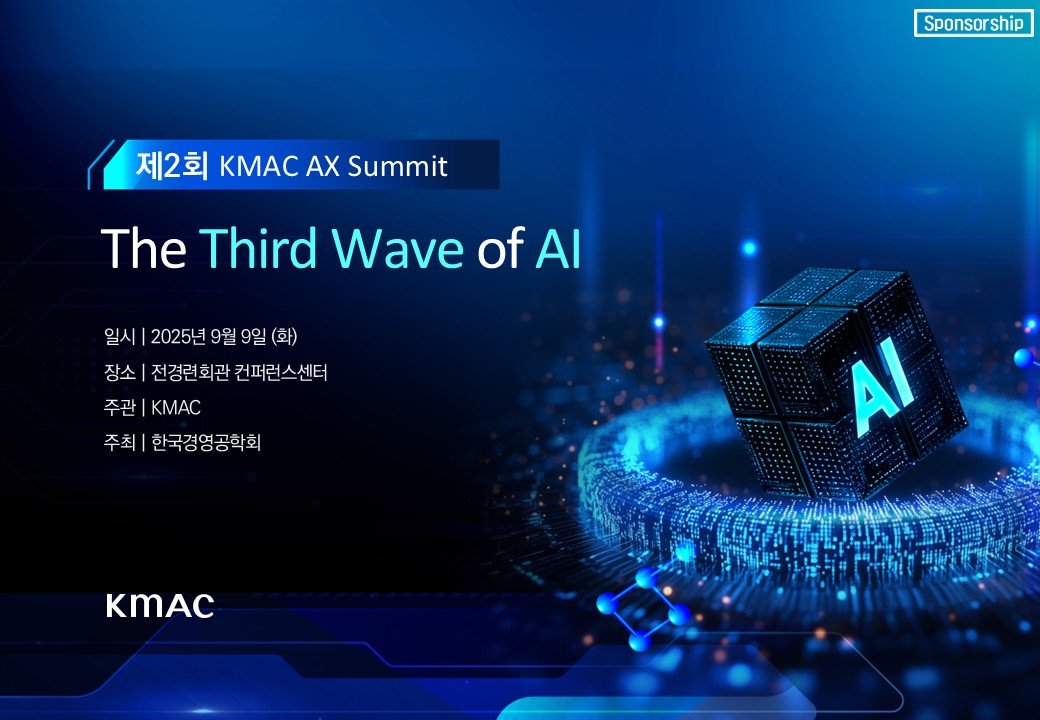 Sponsorship

제2회 KMAC AX Summit

The Third Wave of AI

일시 | 2025년 9월 9일 (화)
장소 | 전경련회관 컨퍼런스센터
주관 | KMAC
주최 | 한국경영공학회

AI

KMAC